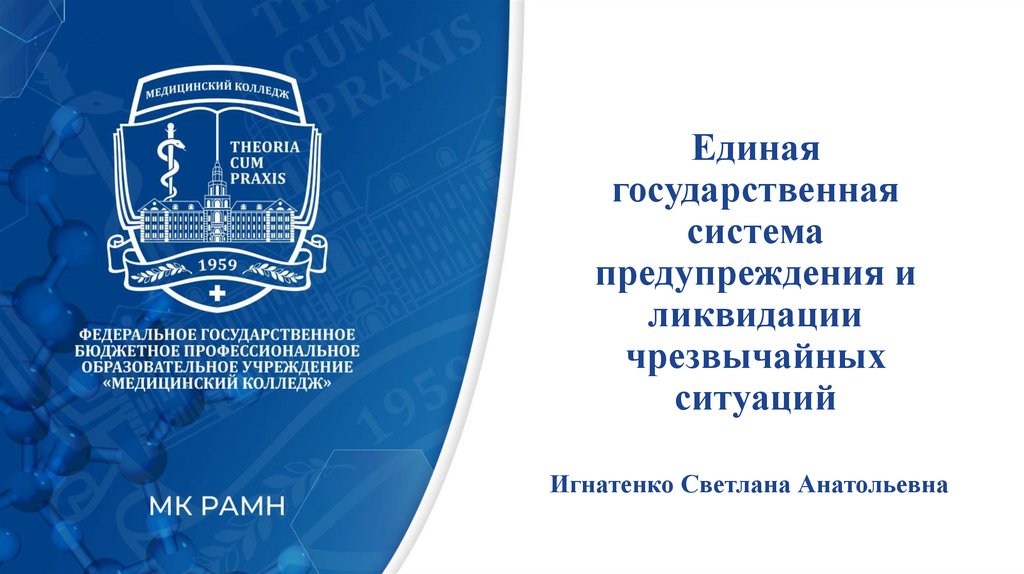 МЕДИЦИНСКИЙ КОЛЛЕДЖ

THEORIA CUM PRAXIS

1959

ФЕДЕРАЛЬНОЕ ГОСУДАРСТВЕННОЕ БЮДЖЕТНОЕ ПРОФЕССИОНАЛЬНОЕ ОБРАЗОВАТЕЛЬНОЕ УЧРЕЖДЕНИЕ «МЕДИЦИНСКИЙ КОЛЛЕДЖ»

МК РАМН

Единая государственная система предупреждения и ликвидации чрезвычайных ситуаций

Игнатенко Светлана Анатольевна